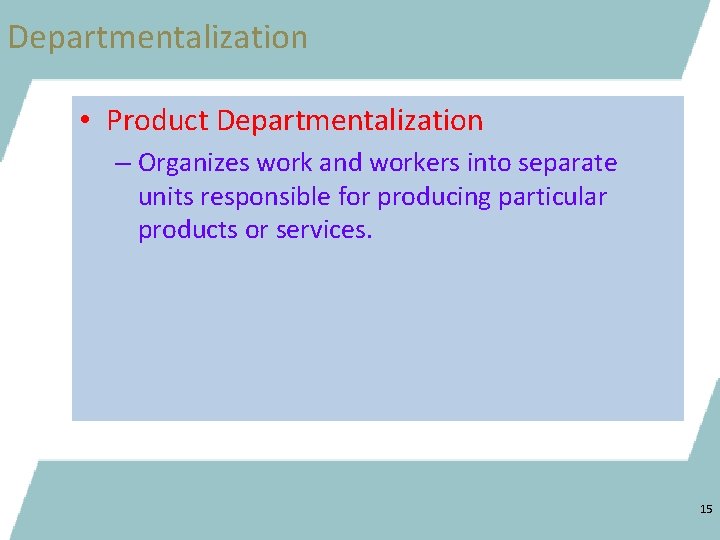 Departmentalization

• Product Departmentalization

– Organizes work and workers into separate units responsible for producing particular products or services.

15